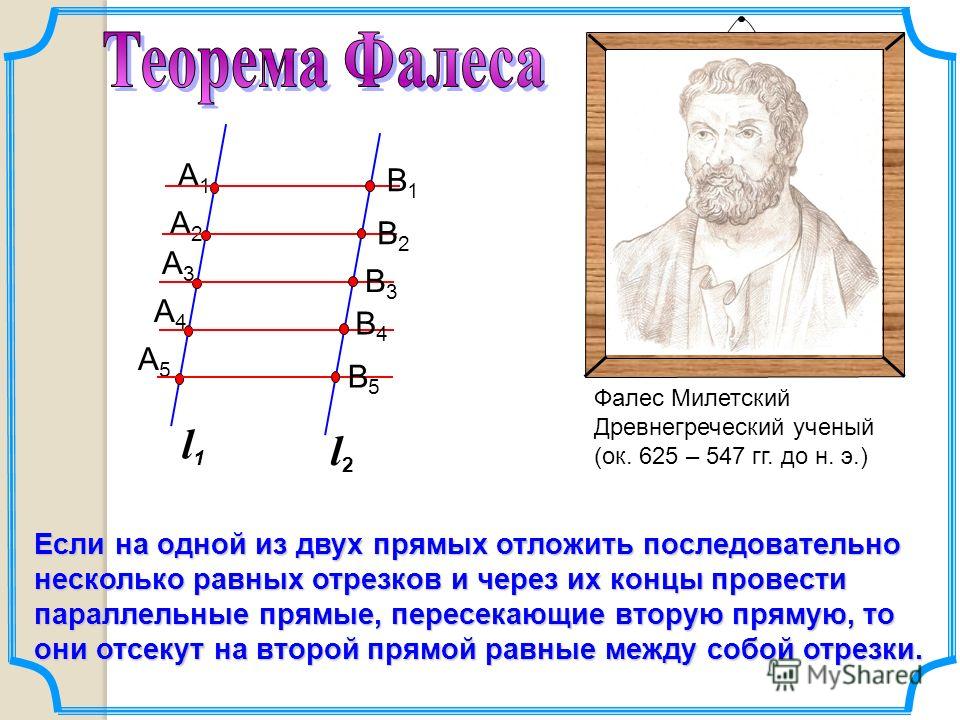 Теорема Фалеса

$A_1$ $B_1$
$A_2$ $B_2$
$A_3$ $B_3$
$A_4$ $B_4$
$A_5$ $B_5$

$l_1$ $l_2$

Фалес Милетский
Древнегреческий ученый
(ок. 625 – 547 гг. до н. э.)

Если на одной из двух прямых отложить последовательно несколько равных отрезков и через их концы провести параллельные прямые, пересекающие вторую прямую, то они отсекут на второй прямой равные между собой отрезки.

MyShared